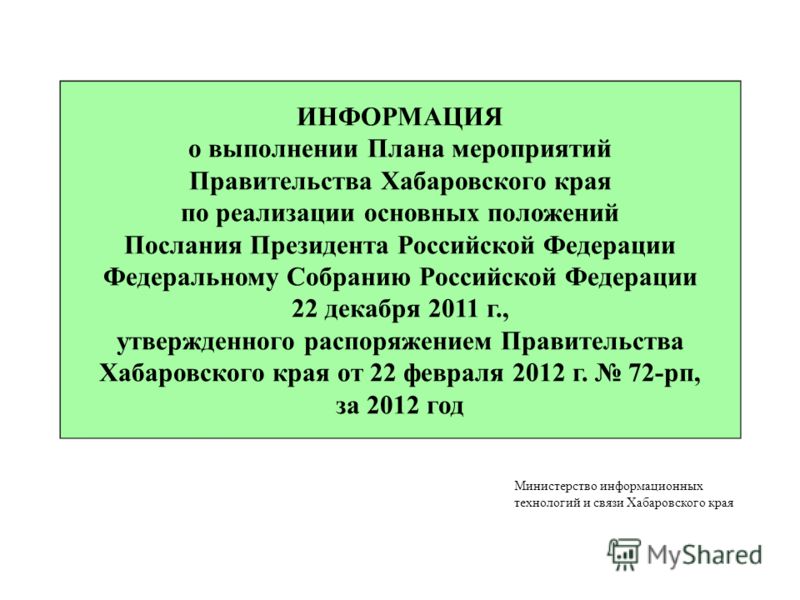 ИНФОРМАЦИЯ
о выполнении Плана мероприятий Правительства Хабаровского края по реализации основных положений Послания Президента Российской Федерации Федеральному Собранию Российской Федерации 22 декабря 2011 г., утвержденного распоряжением Правительства Хабаровского края от 22 февраля 2012 г. № 72-рп, за 2012 год

Министерство информационных технологий и связи Хабаровского края

MyShared